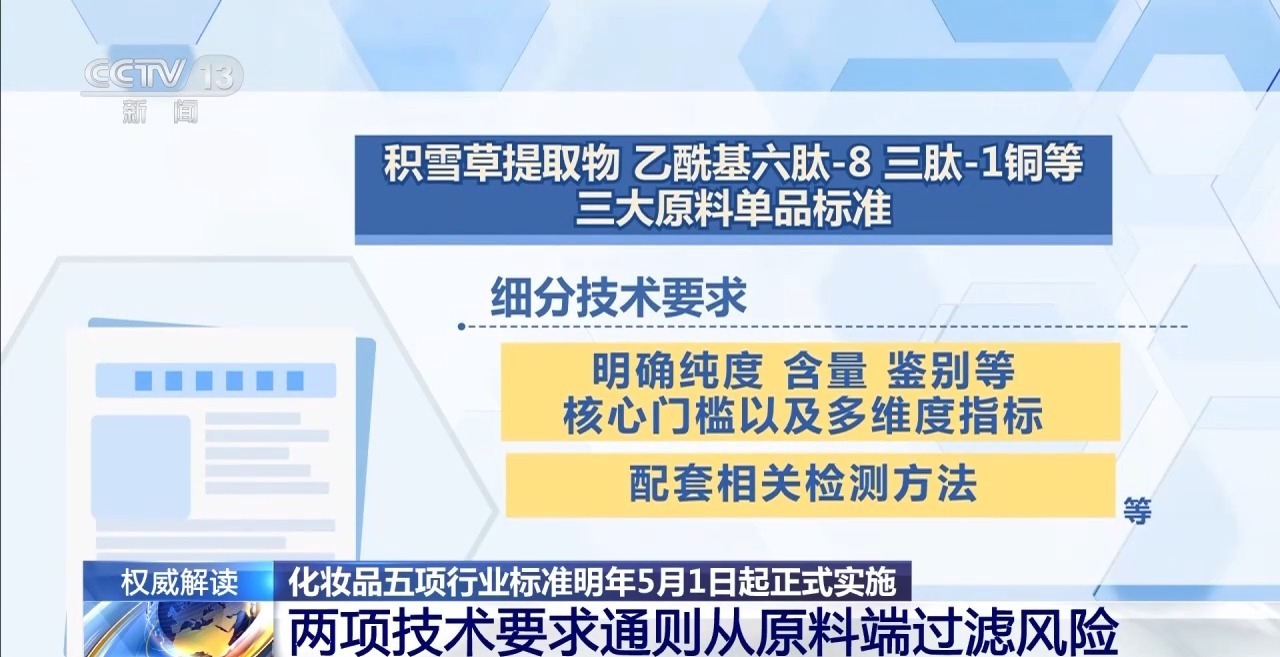 CCTV 13
新闻

积雪草提取物 乙酰基六肽-8 三肽-1铜等
三大原料单品标准

细分技术要求

明确纯度 含量 鉴别等
核心门槛以及多维度指标

配套相关检测方法

等

权威解读 化妆品五项行业标准明年5月1日起正式实施
两项技术要求通则从原料端过滤风险